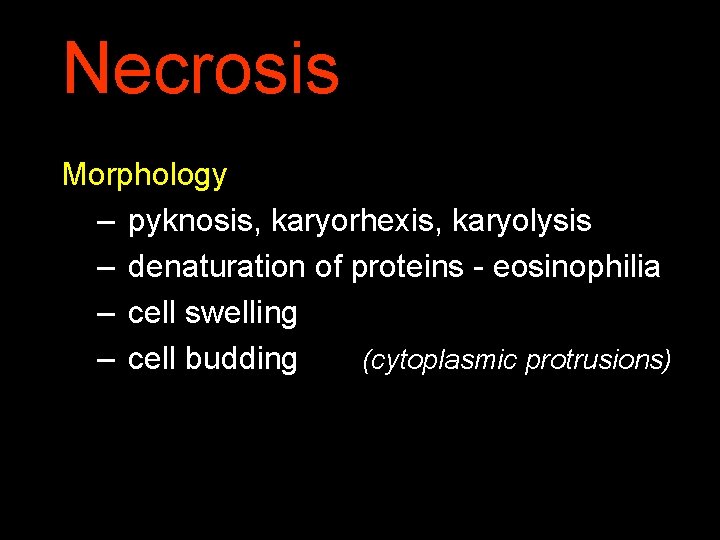 Necrosis

Morphology

– pyknosis, karyorhexis, karyolysis
– denaturation of proteins - eosinophilia
– cell swelling
– cell budding (cytoplasmic protrusions)